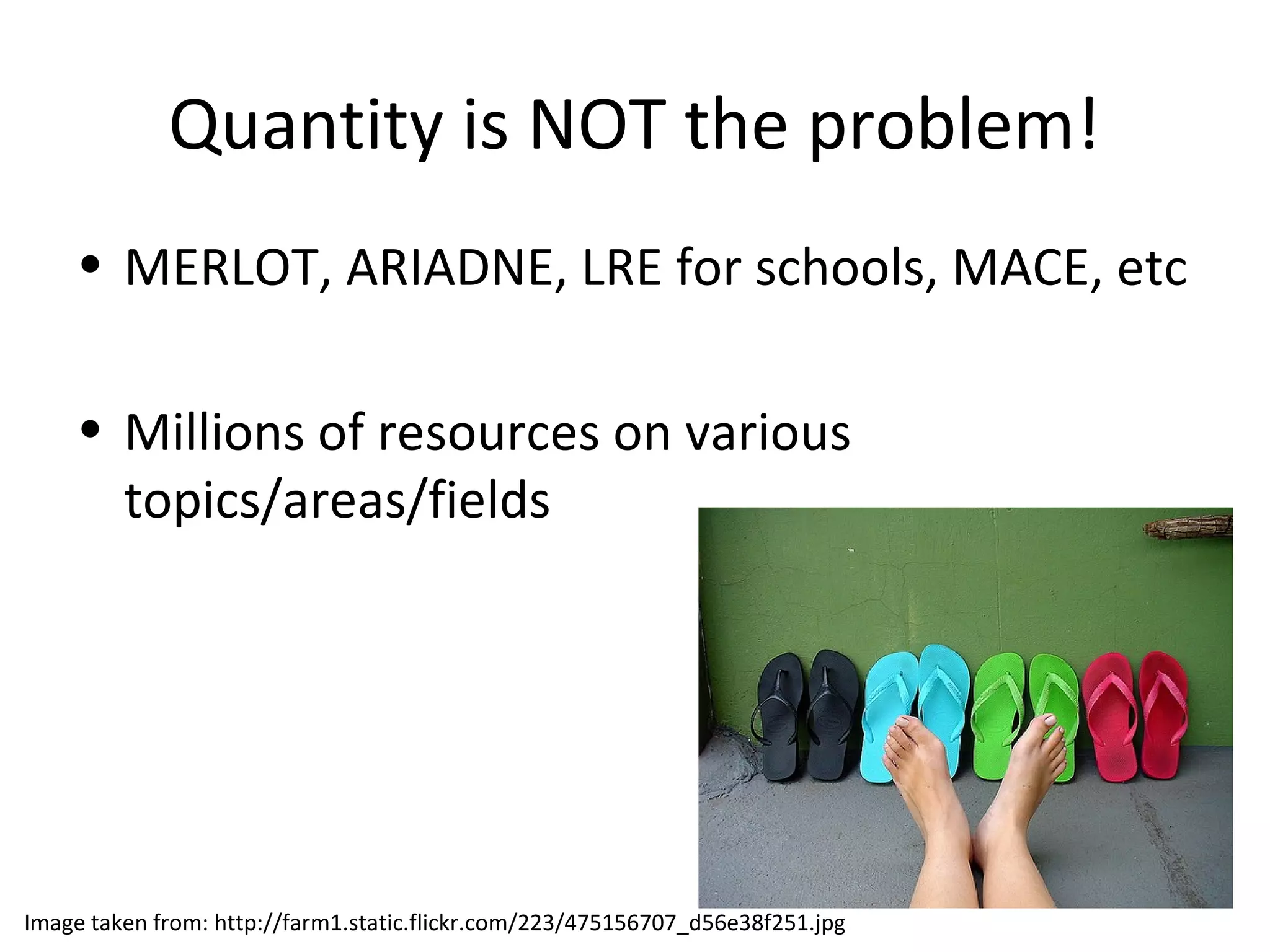 Quantity is NOT the problem!

• MERLOT, ARIADNE, LRE for schools, MACE, etc

• Millions of resources on various topics/areas/fields

Image taken from: http://farm1.static.flickr.com/223/475156707_d56e38f251.jpg